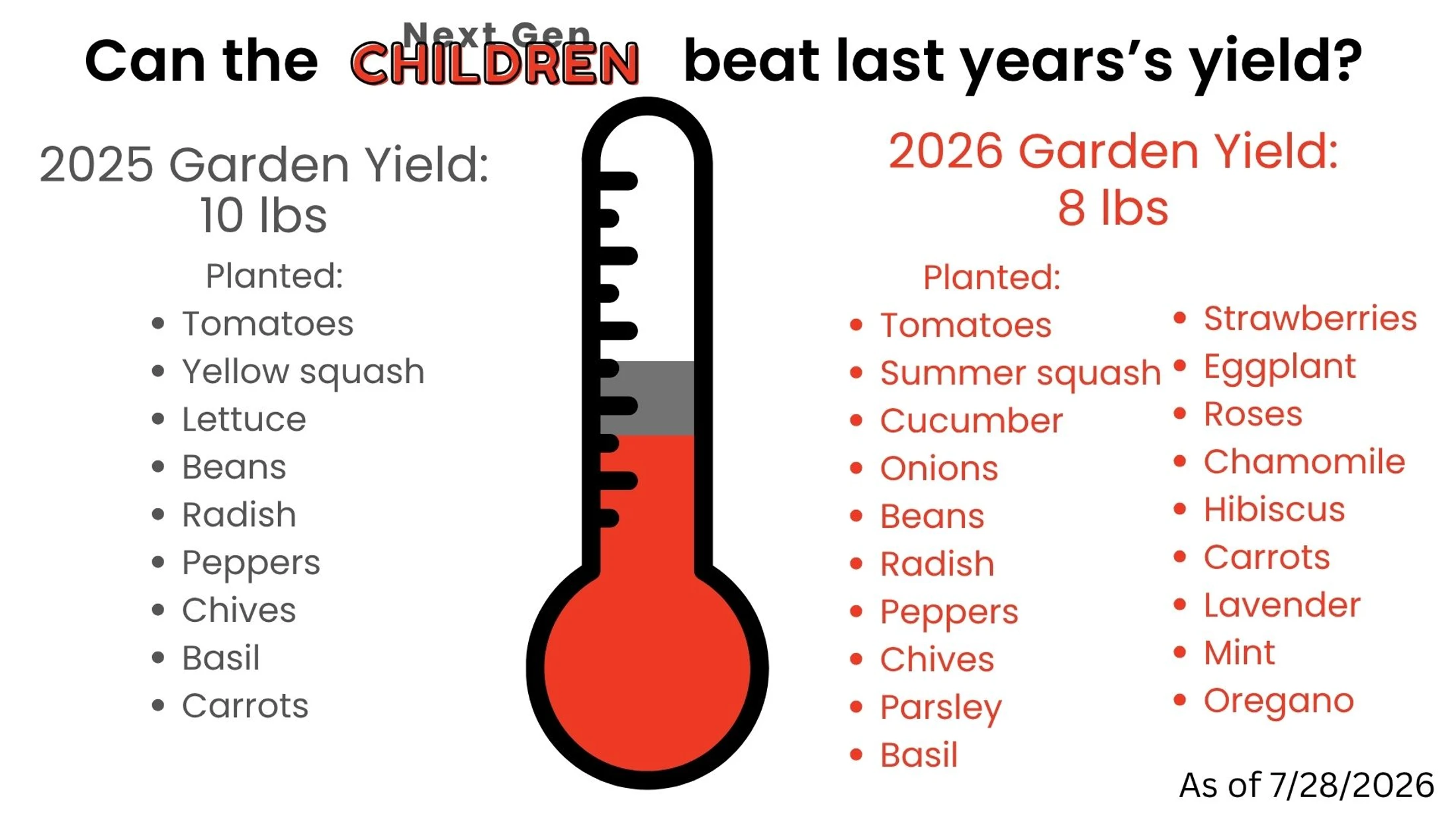 Can the Next Gen CHILDREN beat last years's yield?

2025 Garden Yield:
10 lbs

Planted:
- Tomatoes
- Yellow squash
- Lettuce
- Beans
- Radish
- Peppers
- Chives
- Basil
- Carrots

2026 Garden Yield:
8 lbs

Planted:
- Tomatoes
- Summer squash
- Cucumber
- Onions
- Beans
- Radish
- Peppers
- Chives
- Parsley
- Basil

- Strawberries
- Eggplant
- Roses
- Chamomile
- Hibiscus
- Carrots
- Lavender
- Mint
- Oregano

As of 7/28/2026